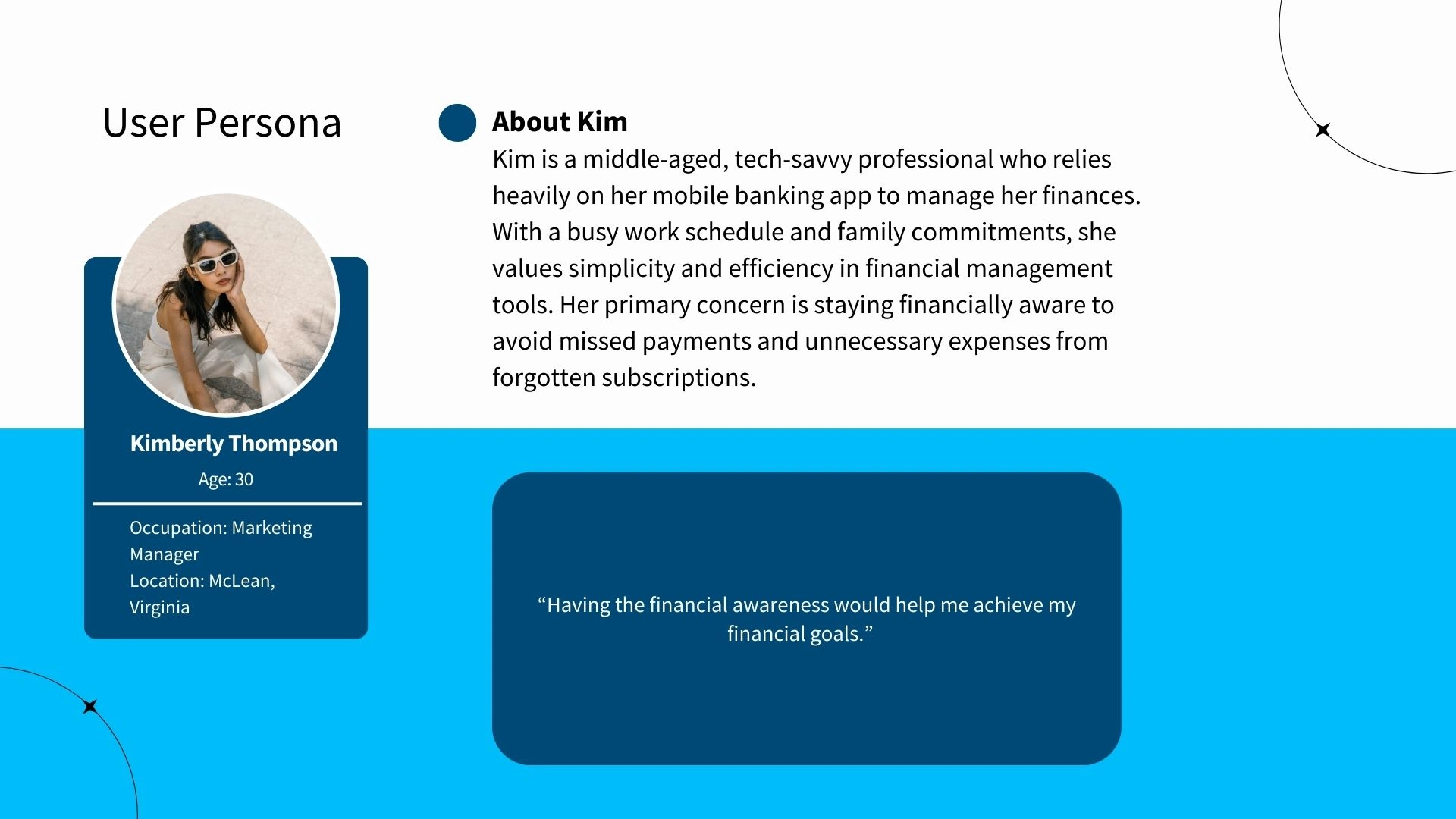 User Persona

Kimberly Thompson

Age: 30

Occupation: Marketing Manager
Location: McLean, Virginia

About Kim
Kim is a middle-aged, tech-savvy professional who relies heavily on her mobile banking app to manage her finances. With a busy work schedule and family commitments, she values simplicity and efficiency in financial management tools. Her primary concern is staying financially aware to avoid missed payments and unnecessary expenses from forgotten subscriptions.

“Having the financial awareness would help me achieve my financial goals.”